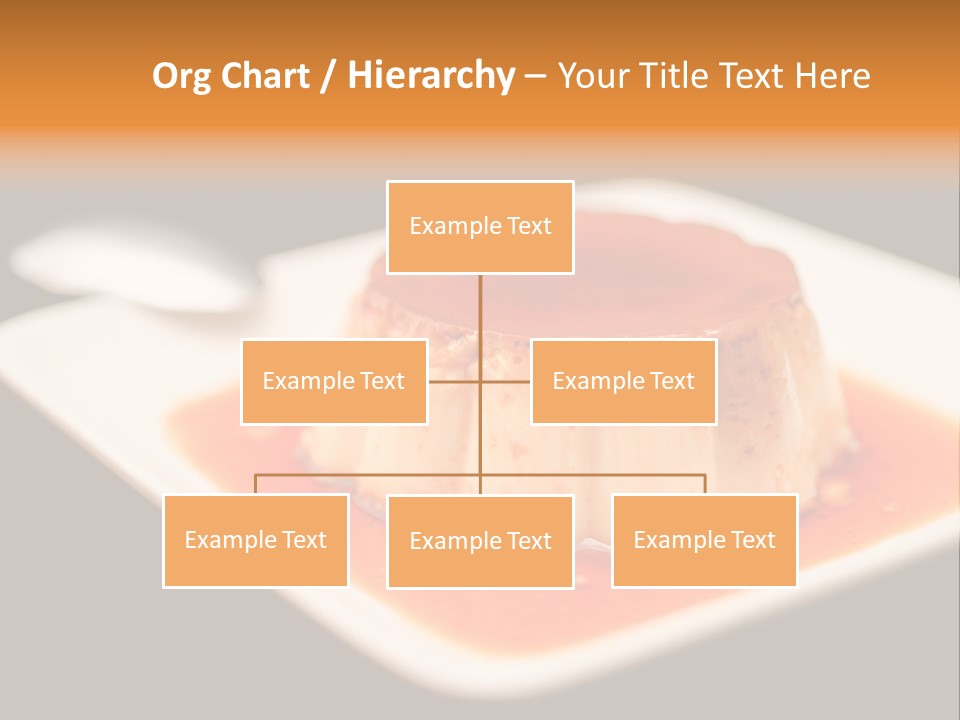 Org Chart / Hierarchy – Your Title Text Here

Example Text

Example Text

Example Text

Example Text

Example Text

Example Text